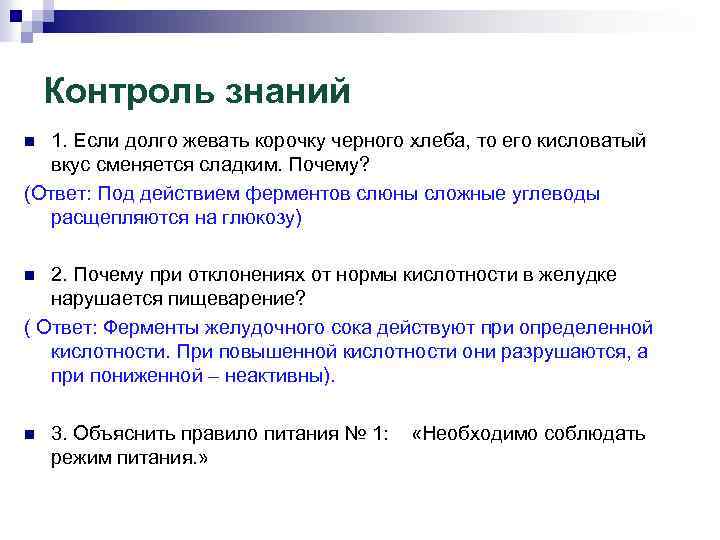 Контроль знаний

1. Если долго жевать корочку черного хлеба, то его кисловатый вкус сменяется сладким. Почему?

(Ответ: Под действием ферментов слюны сложные углеводы расщепляются на глюкозу)

2. Почему при отклонениях от нормы кислотности в желудке нарушается пищеварение?

( Ответ: Ферменты желудочного сока действуют при определенной кислотности. При повышенной кислотности они разрушаются, а при пониженной – неактивны).

3. Объяснить правило питания № 1: «Необходимо соблюдать режим питания.»